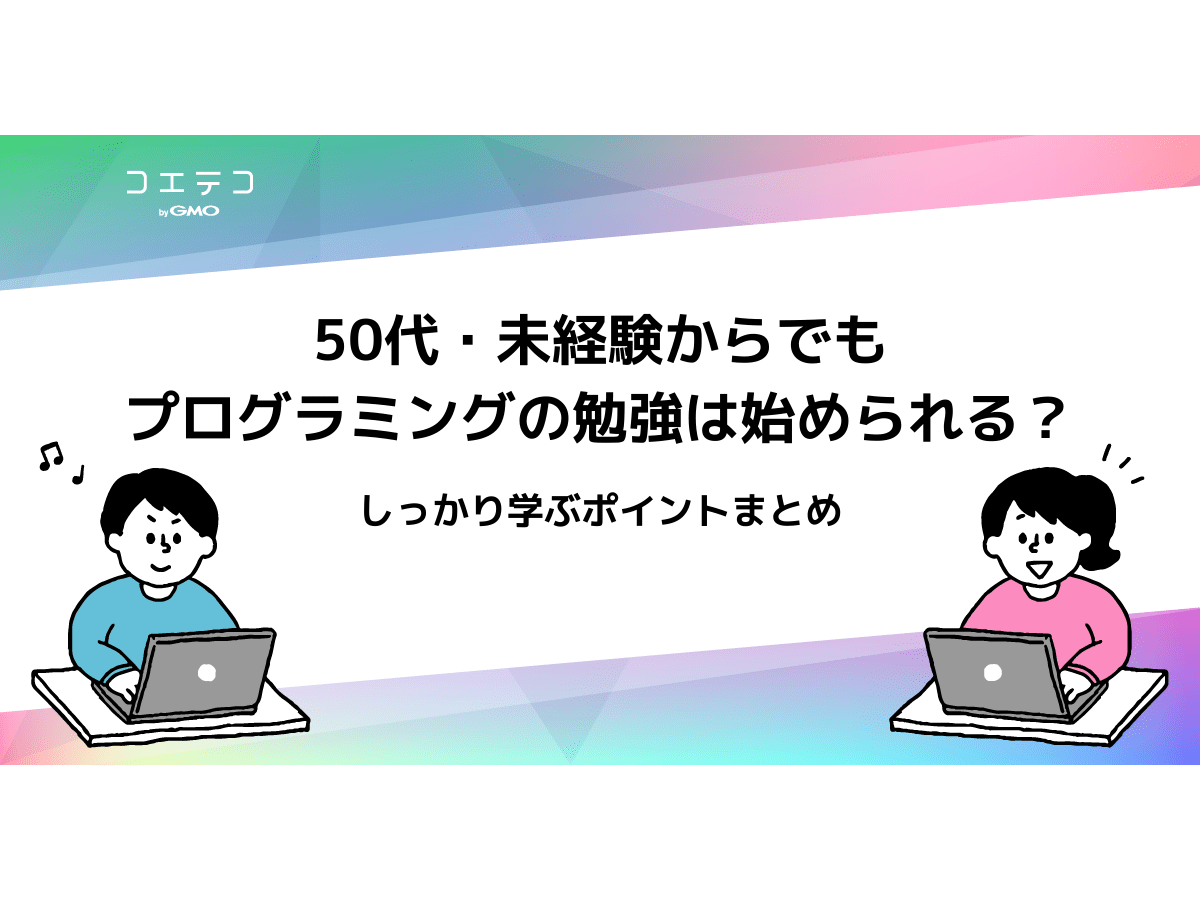 コエテコ
by GMO

50代・未経験からでも
プログラミングの勉強は始められる？

しっかり学ぶポイントまとめ